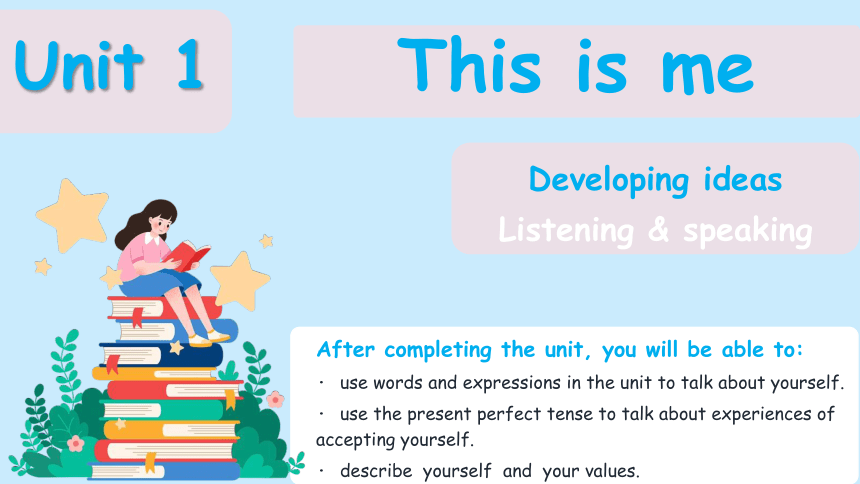 Unit 1

This is me

Developing ideas

Listening & speaking

After completing the unit, you will be able to:

· use words and expressions in the unit to talk about yourself.

· use the present perfect tense to talk about experiences of accepting yourself.

· describe yourself and your values.